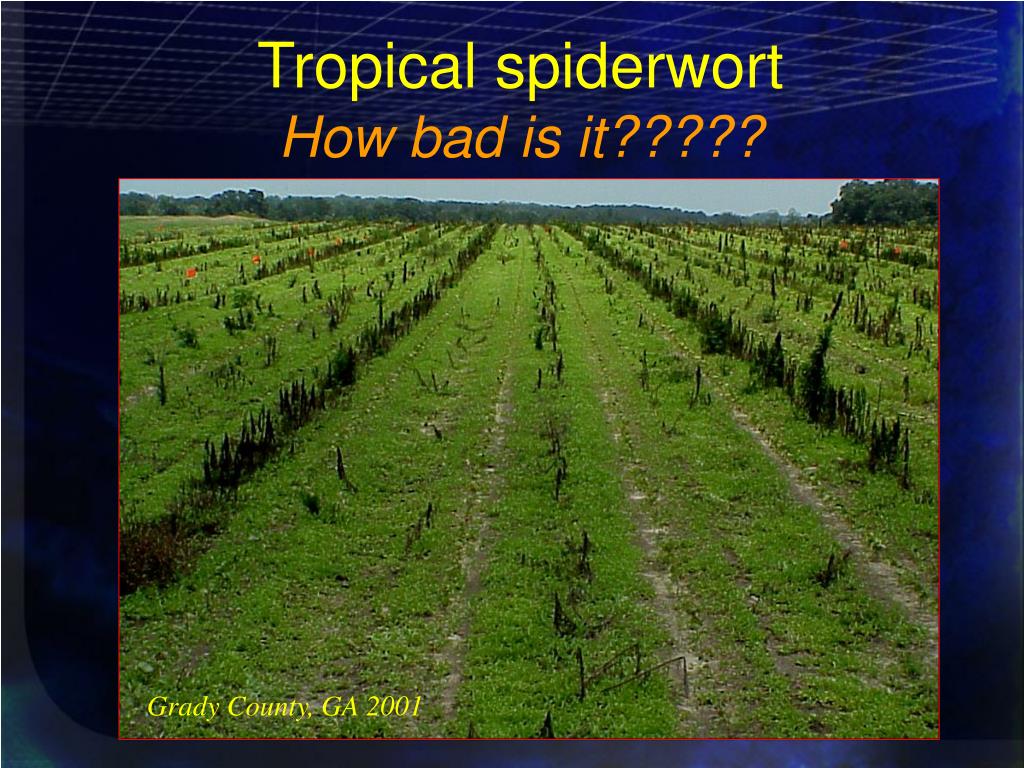 Tropical spiderwort
How bad is it?????

Grady County, GA 2001